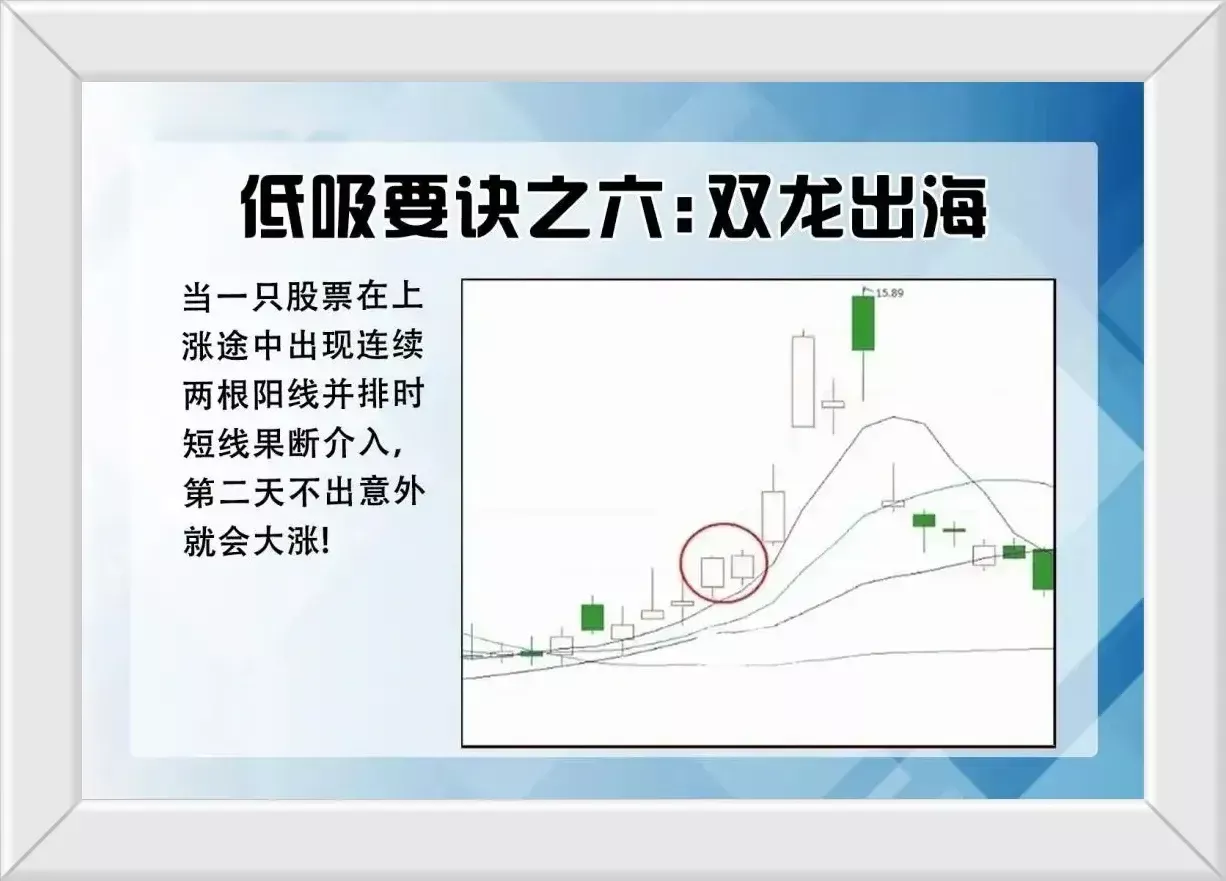 低吸要诀之六:双龙出海

当一只股票在上涨途中出现连续两根阳线并排时短线果断介入，第二天不出意外就会大涨!

15.89